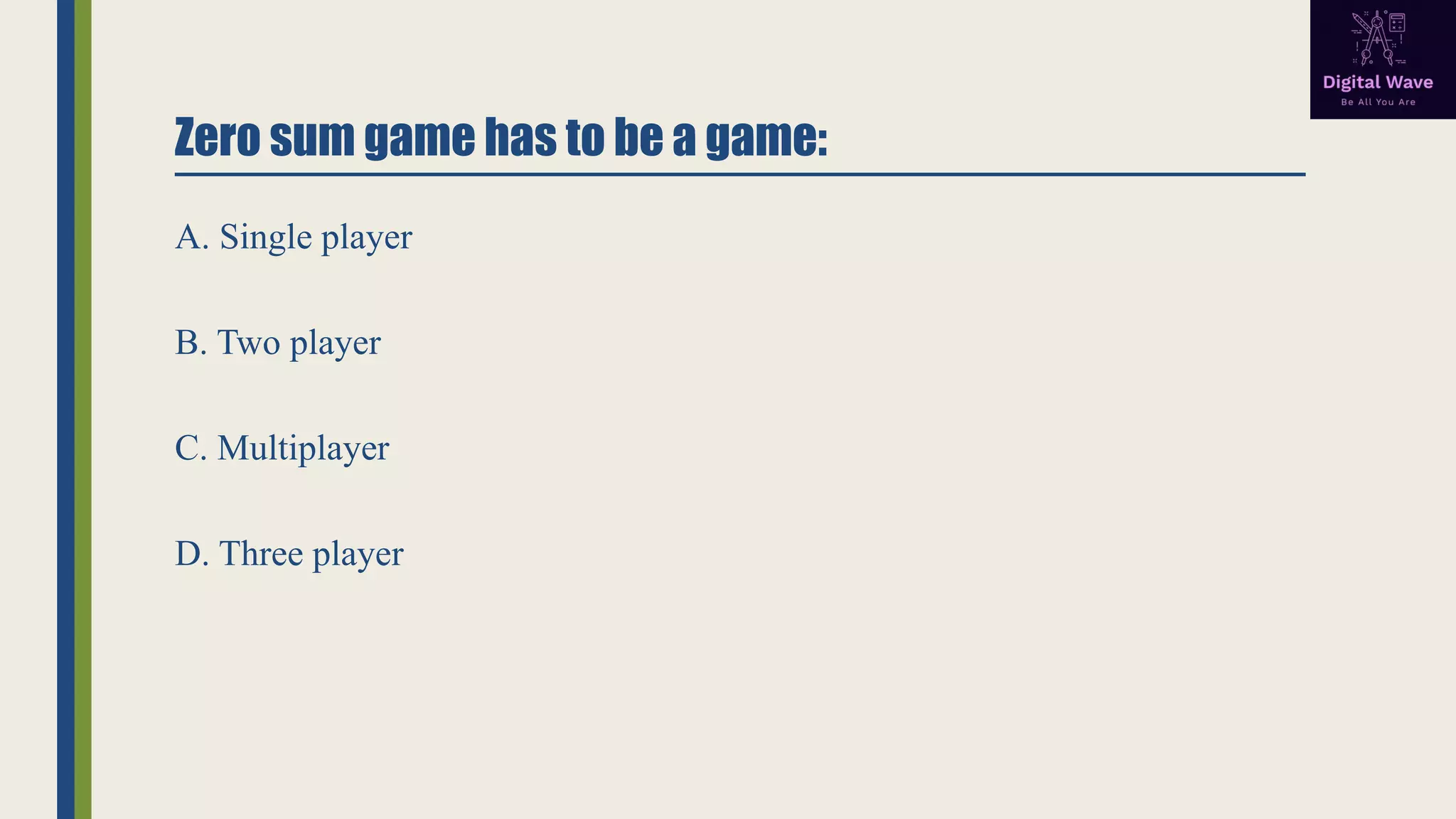 Digital Wave
Be All You Are

Zero sum game has to be a game:

A. Single player

B. Two player

C. Multiplayer

D. Three player